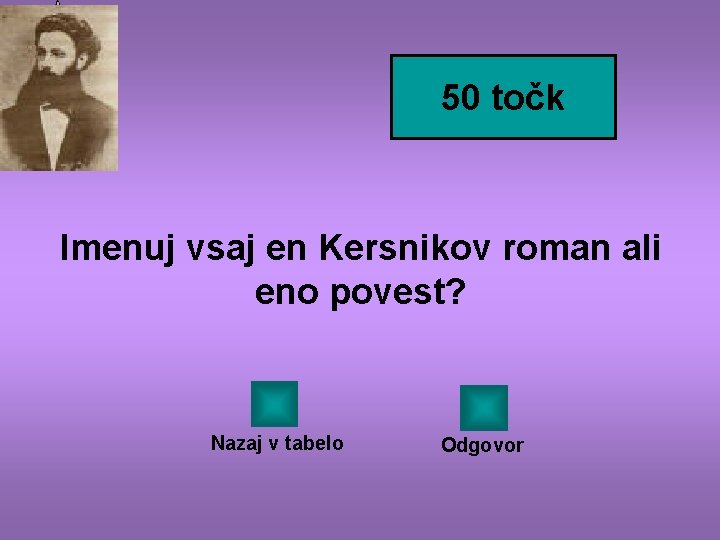 50 točk

Imenuj vsaj en Kersnikov roman ali eno povest?

Nazaj v tabelo

Odgovor